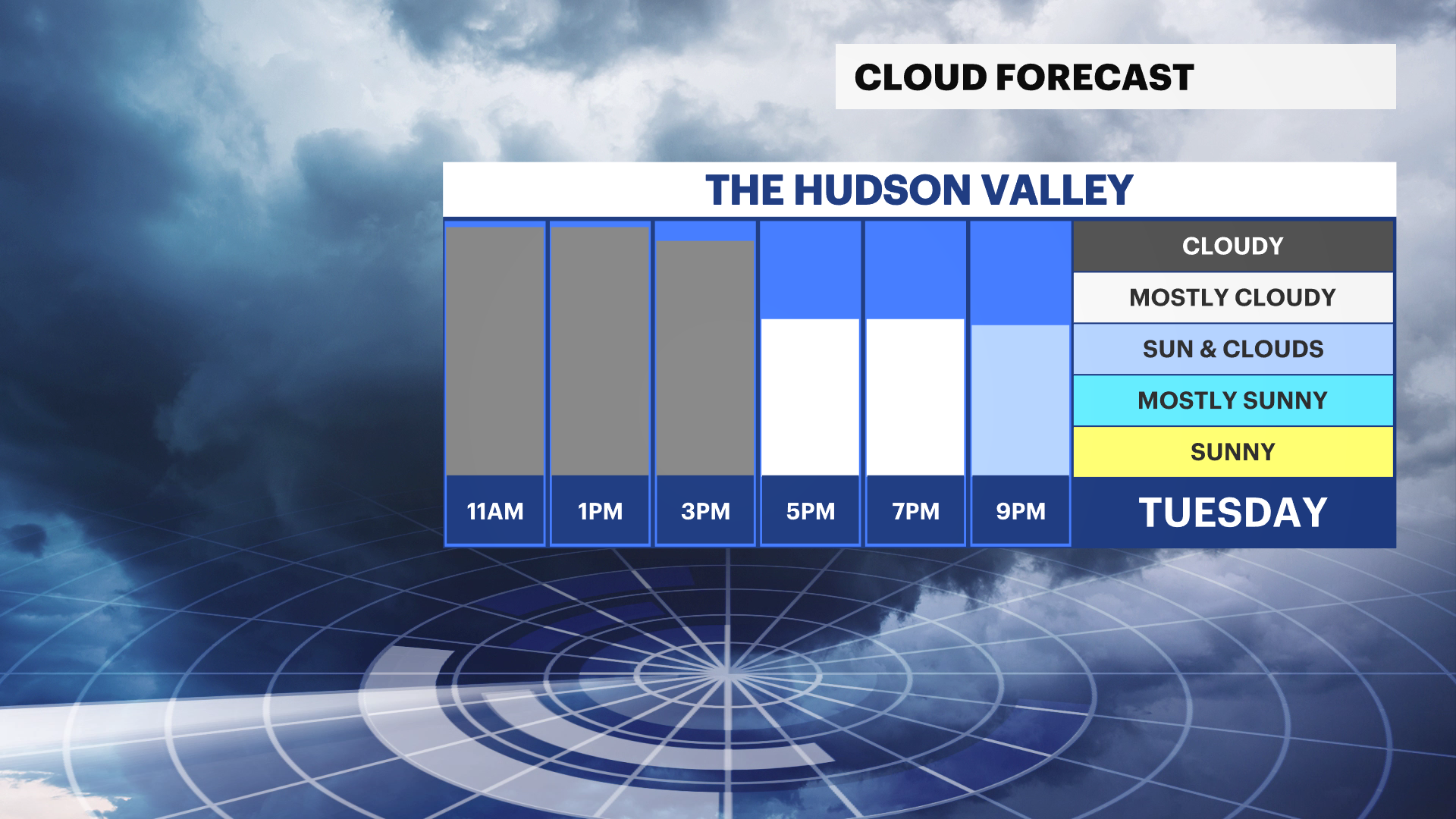 CLOUD FORECAST

THE HUDSON VALLEY

CLOUDY
MOSTLY CLOUDY
SUN & CLOUDS
MOSTLY SUNNY
SUNNY

11AM 1PM 3PM 5PM 7PM 9PM

TUESDAY